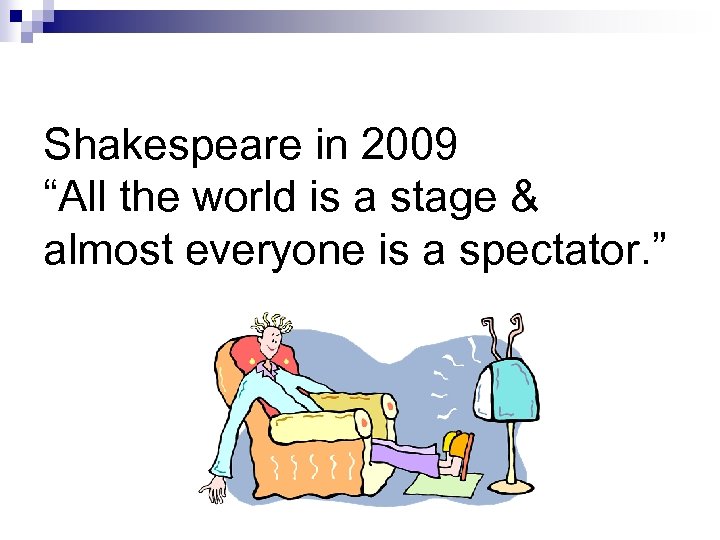 Shakespeare in 2009
“All the world is a stage & almost everyone is a spectator.”